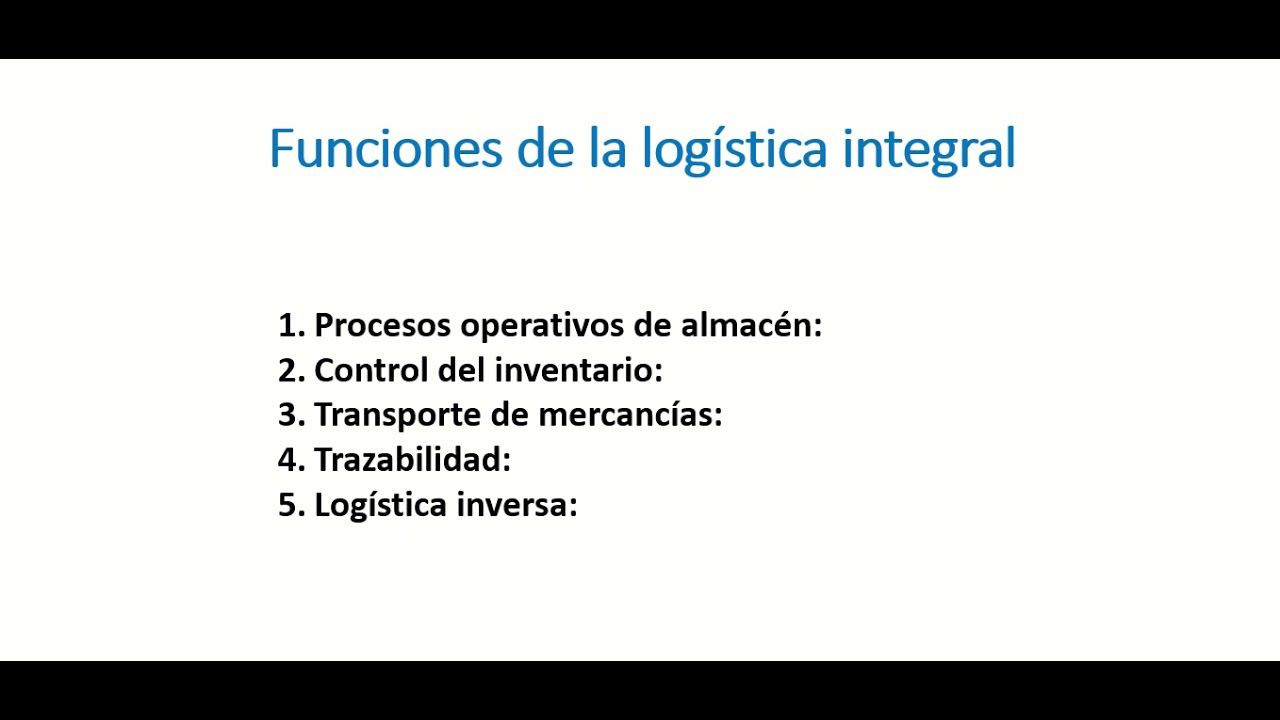 Funciones de la logística integral

1. Procesos operativos de almacén:
2. Control del inventario:
3. Transporte de mercancías:
4. Trazabilidad:
5. Logística inversa: